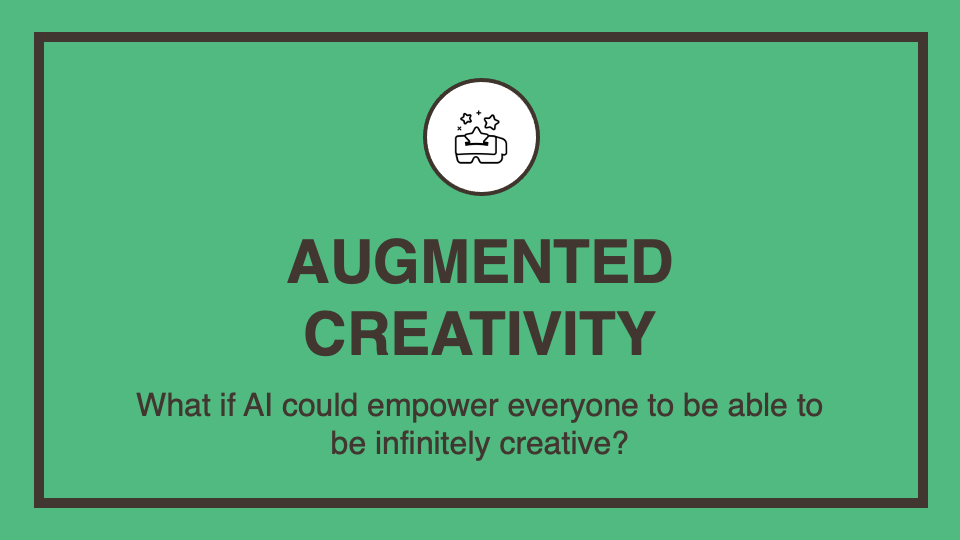 AUGMENTED CREATIVITY

What if AI could empower everyone to be able to be infinitely creative?